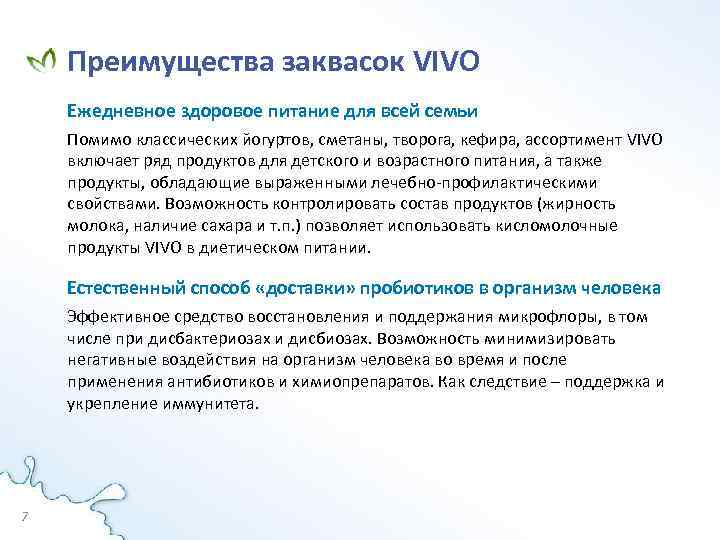 Преимущества заквасок VIVO

Ежедневное здоровое питание для всей семьи

Помимо классических йогуртов, сметаны, творога, кефира, ассортимент VIVO включает ряд продуктов для детского и возрастного питания, а также продукты, обладающие выраженными лечебно-профилактическими свойствами. Возможность контролировать состав продуктов (жирность молока, наличие сахара и т.п.) позволяет использовать кисломолочные продукты VIVO в диетическом питании.

Естественный способ «доставки» пробиотиков в организм человека

Эффективное средство восстановления и поддержания микрофлоры, в том числе при дисбактериозах и дисбиозах. Возможность минимизировать негативные воздействия на организм человека во время и после применения антибиотиков и химиопрепаратов. Как следствие – поддержка и укрепление иммунитета.

7